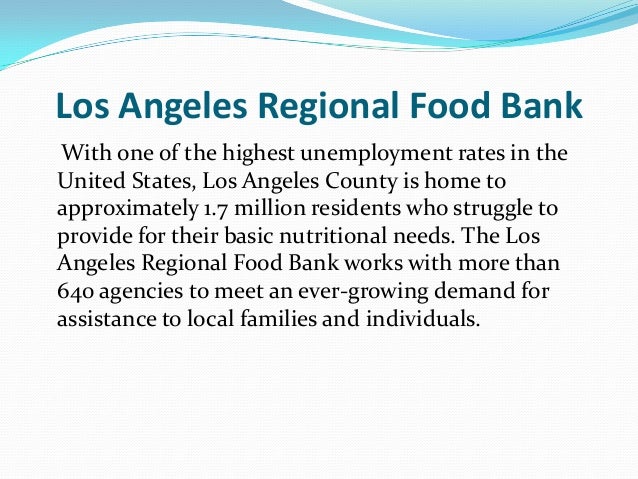 Los Angeles Regional Food Bank

With one of the highest unemployment rates in the United States, Los Angeles County is home to approximately 1.7 million residents who struggle to provide for their basic nutritional needs. The Los Angeles Regional Food Bank works with more than 640 agencies to meet an ever-growing demand for assistance to local families and individuals.